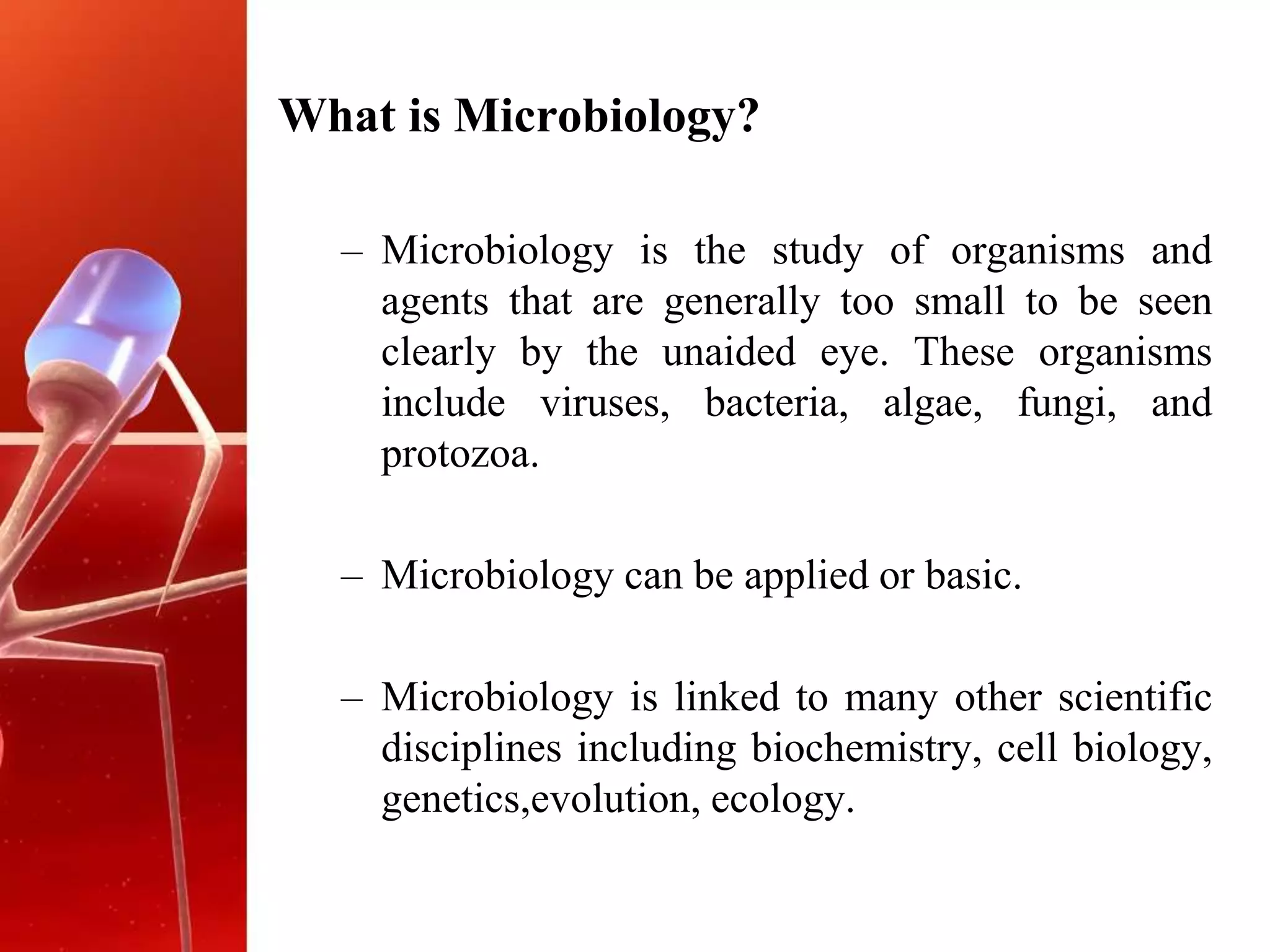 What is Microbiology?

– Microbiology is the study of organisms and agents that are generally too small to be seen clearly by the unaided eye. These organisms include viruses, bacteria, algae, fungi, and protozoa.

– Microbiology can be applied or basic.

– Microbiology is linked to many other scientific disciplines including biochemistry, cell biology, genetics,evolution, ecology.